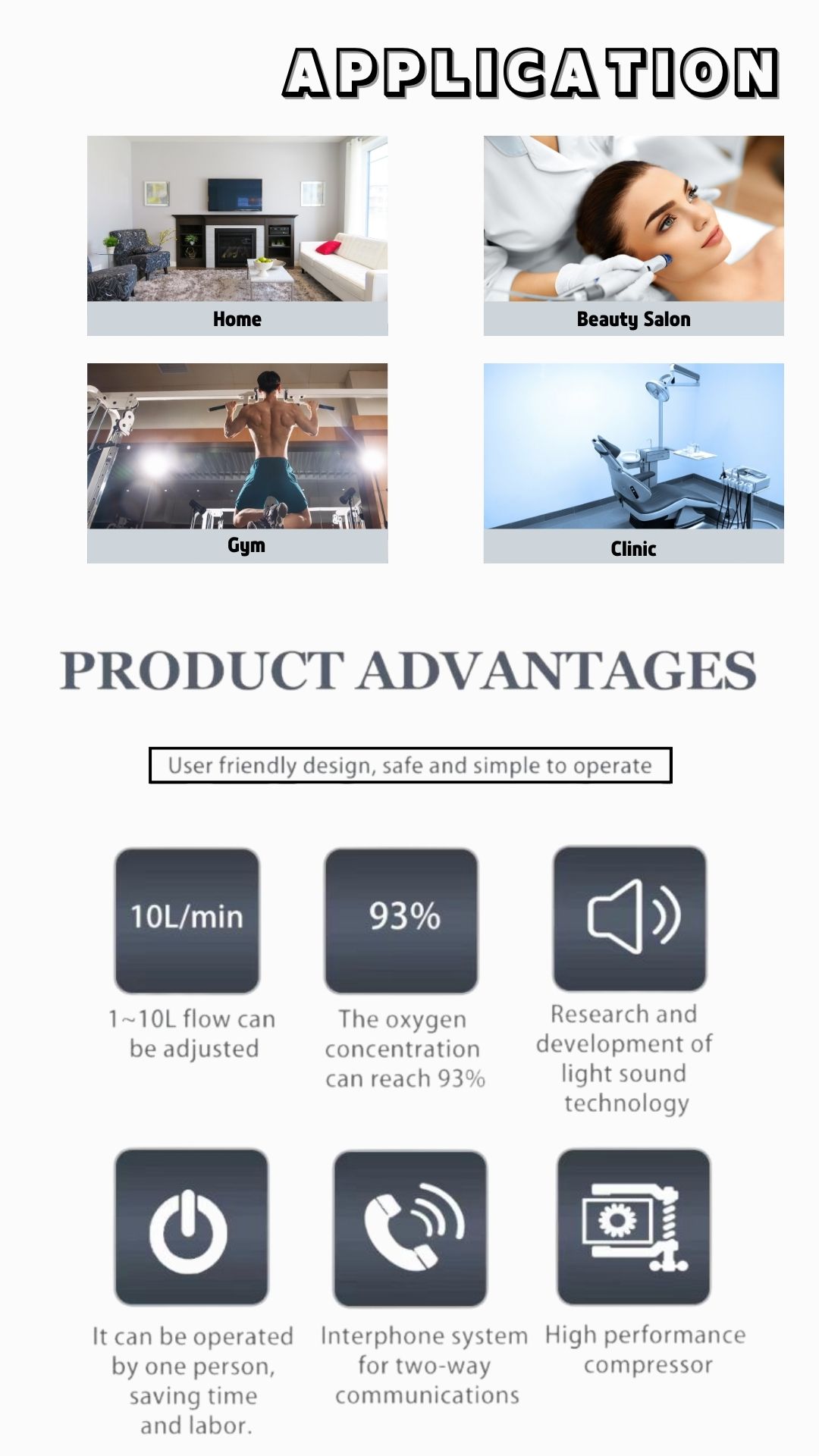 APPLICATION

Home

Beauty Salon

Gym

Clinic

PRODUCT ADVANTAGES

User friendly design, safe and simple to operate

10L/min

1~10L flow can be adjusted

93%

The oxygen concentration can reach 93%

Research and development of light sound technology

It can be operated by one person, saving time and labor.

Interphone system for two-way communications

High performance compressor